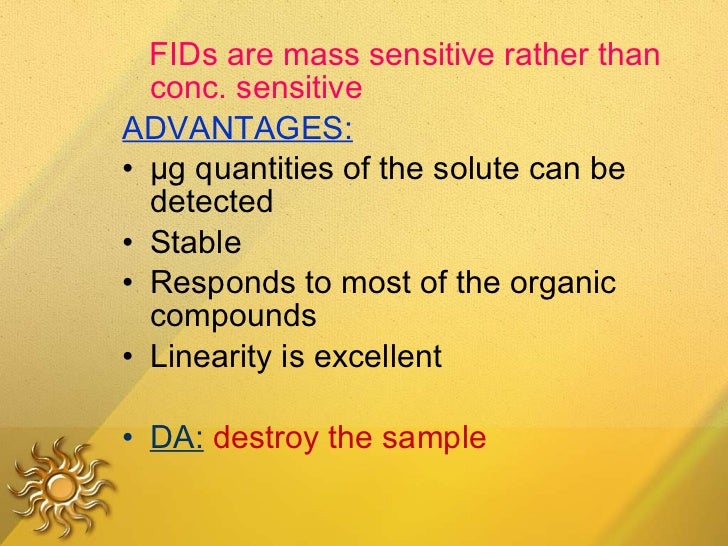 FIDs are mass sensitive rather than conc. sensitive

ADVANTAGES:

• µg quantities of the solute can be detected
• Stable
• Responds to most of the organic compounds
• Linearity is excellent

• DA: destroy the sample